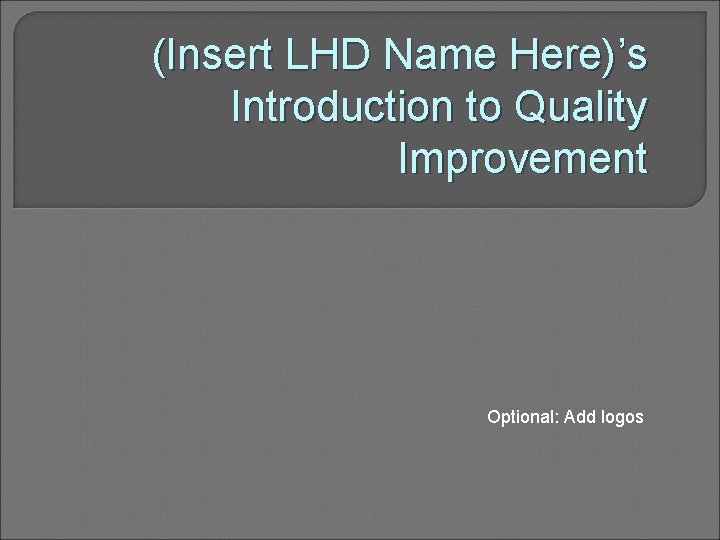 (Insert LHD Name Here)’s Introduction to Quality Improvement

Optional: Add logos